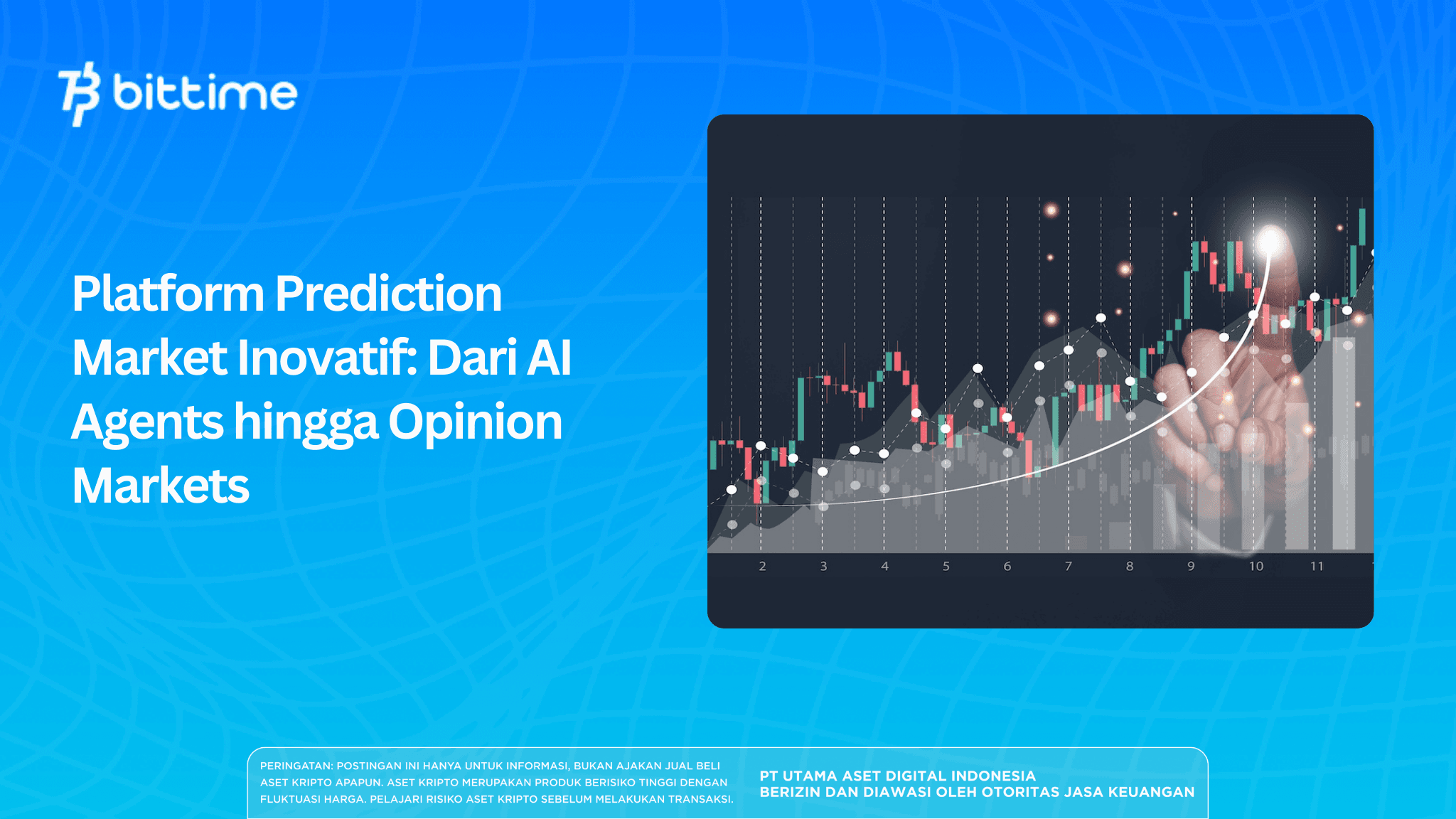 bittime

Platform Prediction Market Inovatif: Dari AI Agents hingga Opinion Markets

2 3 4 5 6 7 8 9 10 11

PERINGATAN: POSTINGAN INI HANYA UNTUK INFORMASI, BUKAN AJAKAN JUAL BELI ASET KRIPTO APAPUN. ASET KRIPTO MERUPAKAN PRODUK BERISIKO TINGGI DENGAN FLUKTUASI HARGA. PELAJARI RISIKO ASET KRIPTO SEBELUM MELAKUKAN TRANSAKSI.

PT UTAMA ASET DIGITAL INDONESIA
BERIZIN DAN DIAWASI OLEH OTORITAS JASA KEUANGAN